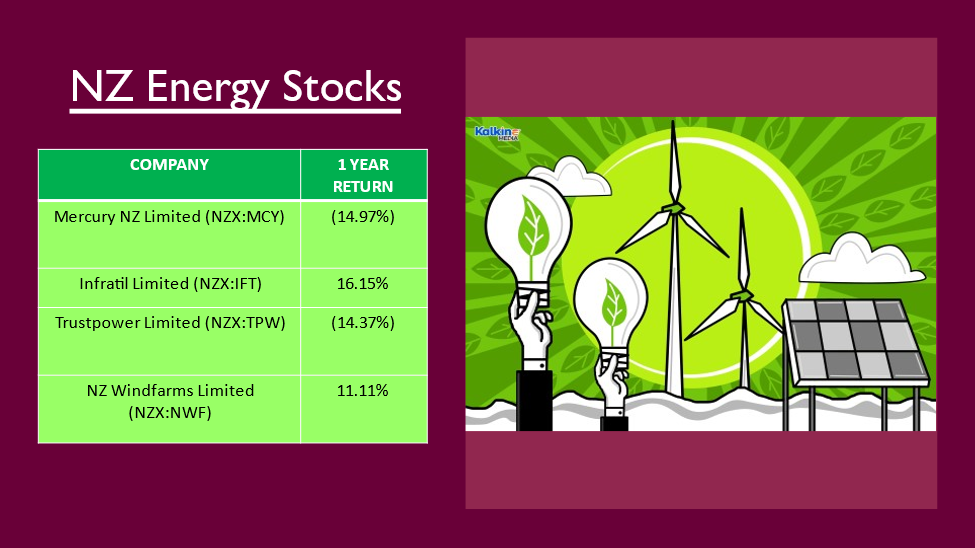 NZ Energy Stocks

| COMPANY | 1 YEAR RETURN |
|---|---|
| Mercury NZ Limited (NZX:MCY) | (14.97%) |
| Infratil Limited (NZX:IFT) | 16.15% |
| Trustpower Limited (NZX:TPW) | (14.37%) |
| NZ Windfarms Limited (NZX:NWF) | 11.11% |

Kalkine MEDIA